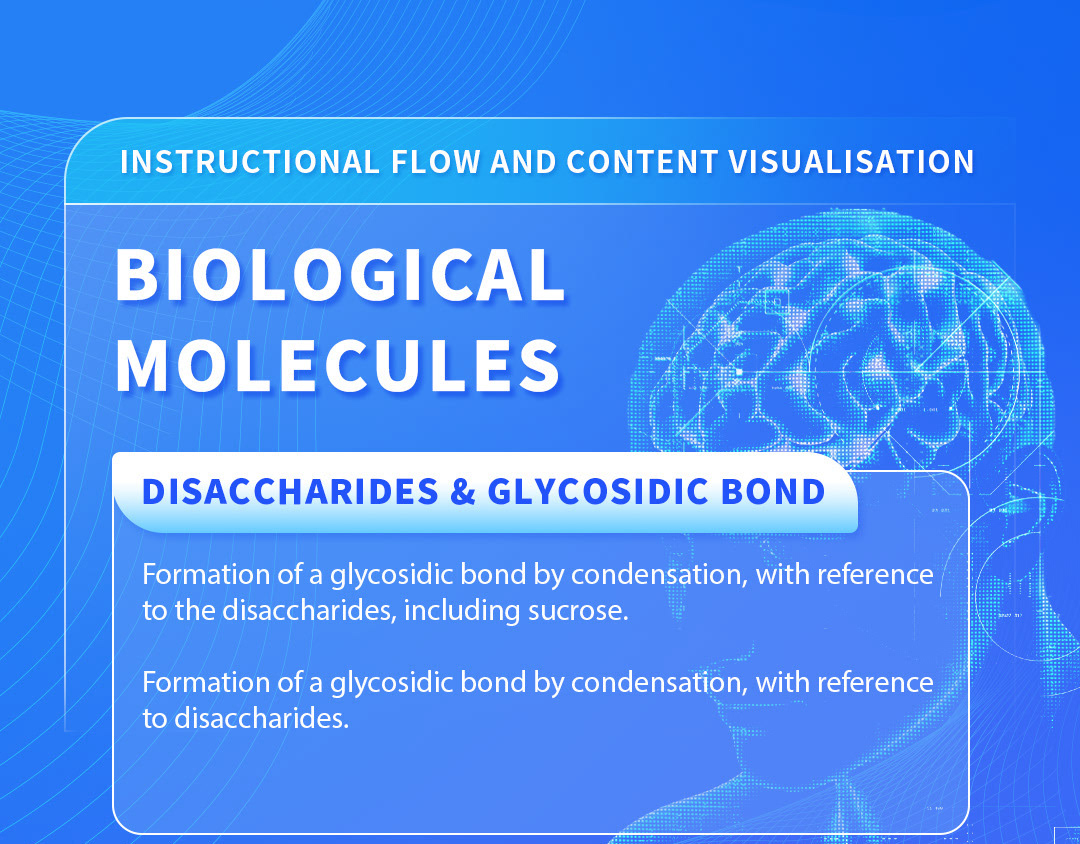 INSTRUCTIONAL FLOW AND CONTENT VISUALISATION

BIOLOGICAL MOLECULES

DISACCHARIDES & GLYCOSIDIC BOND

Formation of a glycosidic bond by condensation, with reference to the disaccharides, including sucrose.

Formation of a glycosidic bond by condensation, with reference to disaccharides.